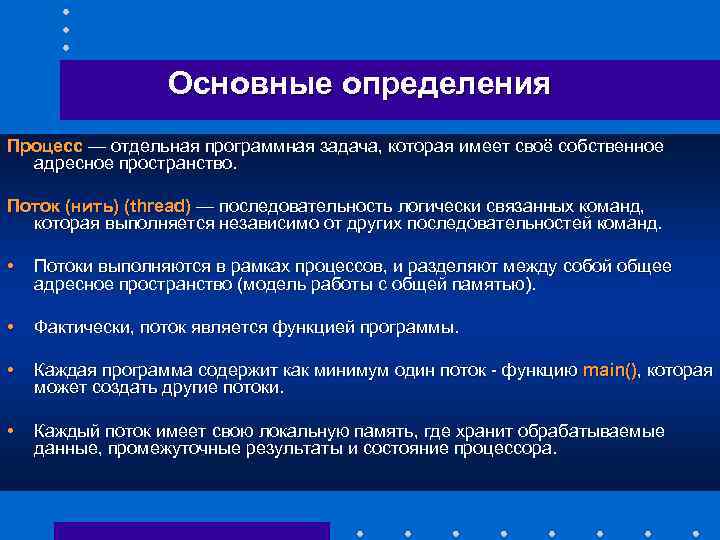 Основные определения

Процесс — отдельная программная задача, которая имеет своё собственное адресное пространство.

Поток (нить) (thread) — последовательность логически связанных команд, которая выполняется независимо от других последовательностей команд.

• Потоки выполняются в рамках процессов, и разделяют между собой общее адресное пространство (модель работы с общей памятью).

• Фактически, поток является функцией программы.

• Каждая программа содержит как минимум один поток - функцию main(), которая может создать другие потоки.

• Каждый поток имеет свою локальную память, где хранит обрабатываемые данные, промежуточные результаты и состояние процессора.